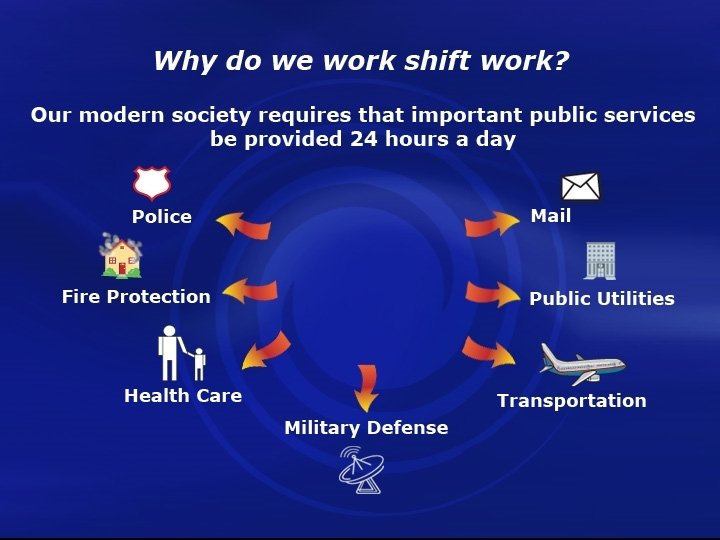 Why do we work shift work?

Our modern society requires that important public services be provided 24 hours a day

Police

Fire Protection

Health Care

Military Defense

Mail

Public Utilities

Transportation